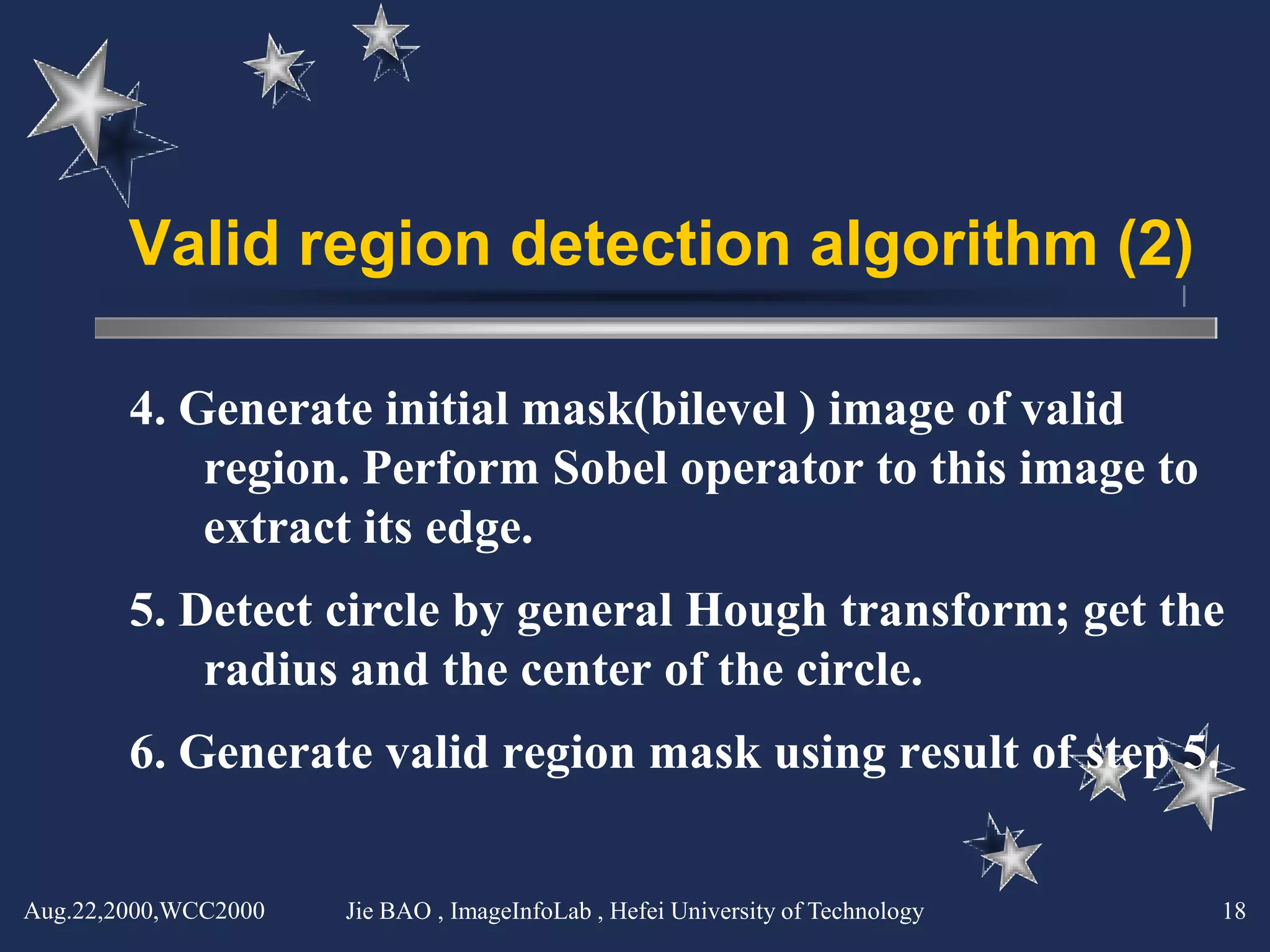 Valid region detection algorithm (2)

4. Generate initial mask(bilevel ) image of valid region. Perform Sobel operator to this image to extract its edge.

5. Detect circle by general Hough transform; get the radius and the center of the circle.

6. Generate valid region mask using result of step 5.

Aug.22,2000,WCC2000

Jie BAO , ImageInfoLab , Hefei University of Technology

18